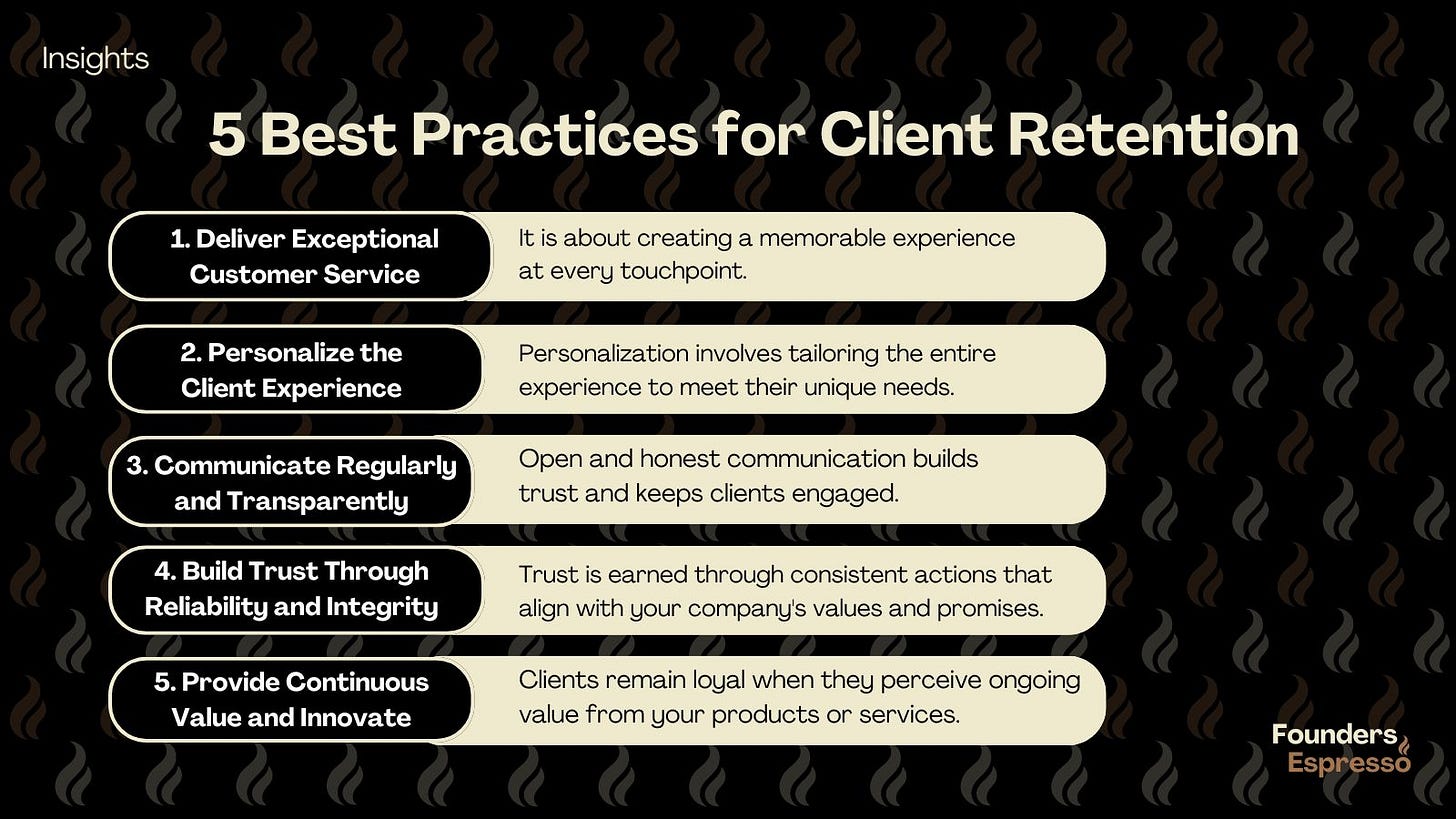 Insights

5 Best Practices for Client Retention

1. Deliver Exceptional Customer Service

It is about creating a memorable experience at every touchpoint.

2. Personalize the Client Experience

Personalization involves tailoring the entire experience to meet their unique needs.

3. Communicate Regularly and Transparently

Open and honest communication builds trust and keeps clients engaged.

4. Build Trust Through Reliability and Integrity

Trust is earned through consistent actions that align with your company's values and promises.

5. Provide Continuous Value and Innovate

Clients remain loyal when they perceive ongoing value from your products or services.

Founders Espresso